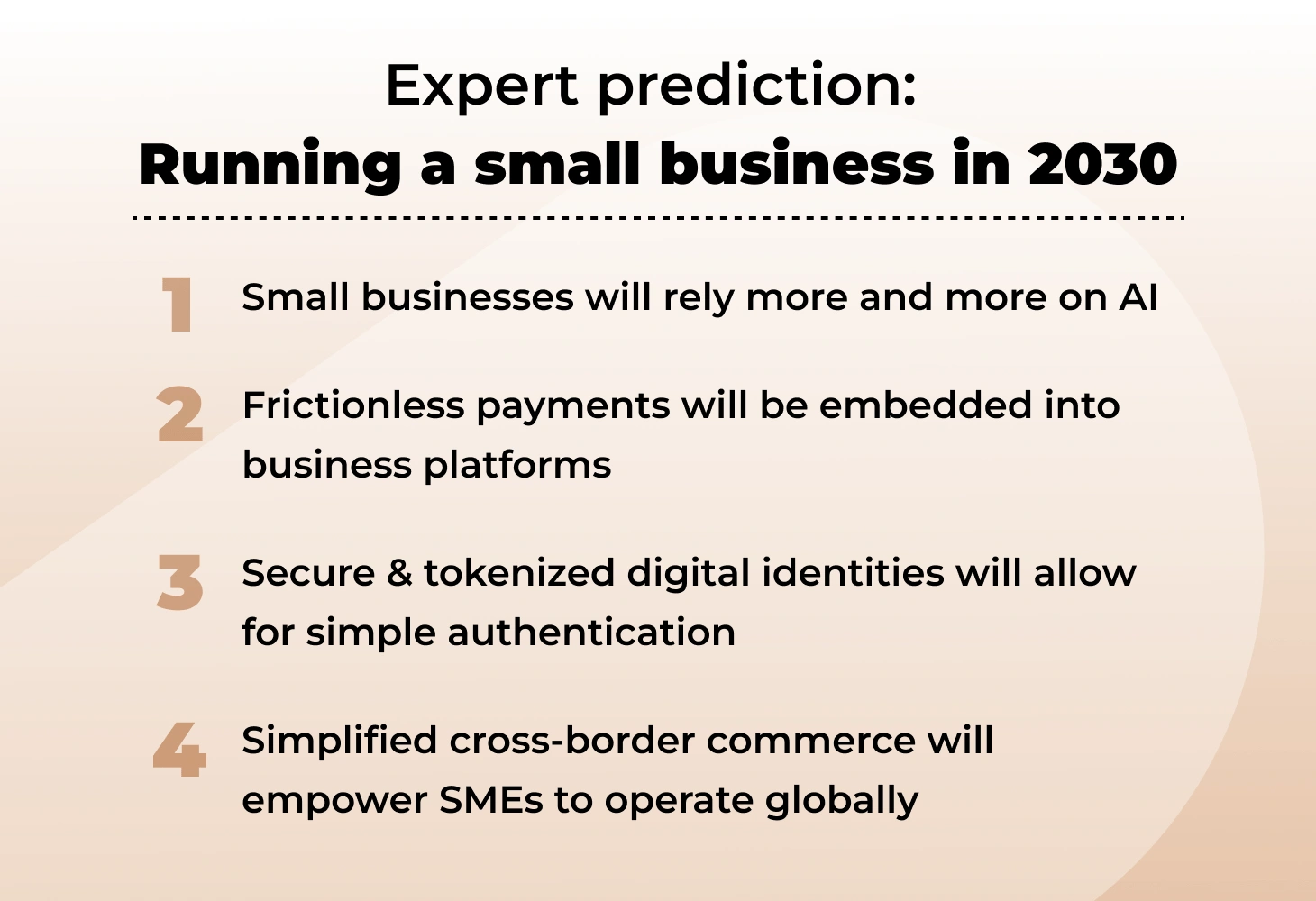 Expert prediction:
Running a small business in 2030

1 Small businesses will rely more and more on AI

2 Frictionless payments will be embedded into business platforms

3 Secure & tokenized digital identities will allow for simple authentication

4 Simplified cross-border commerce will empower SMEs to operate globally